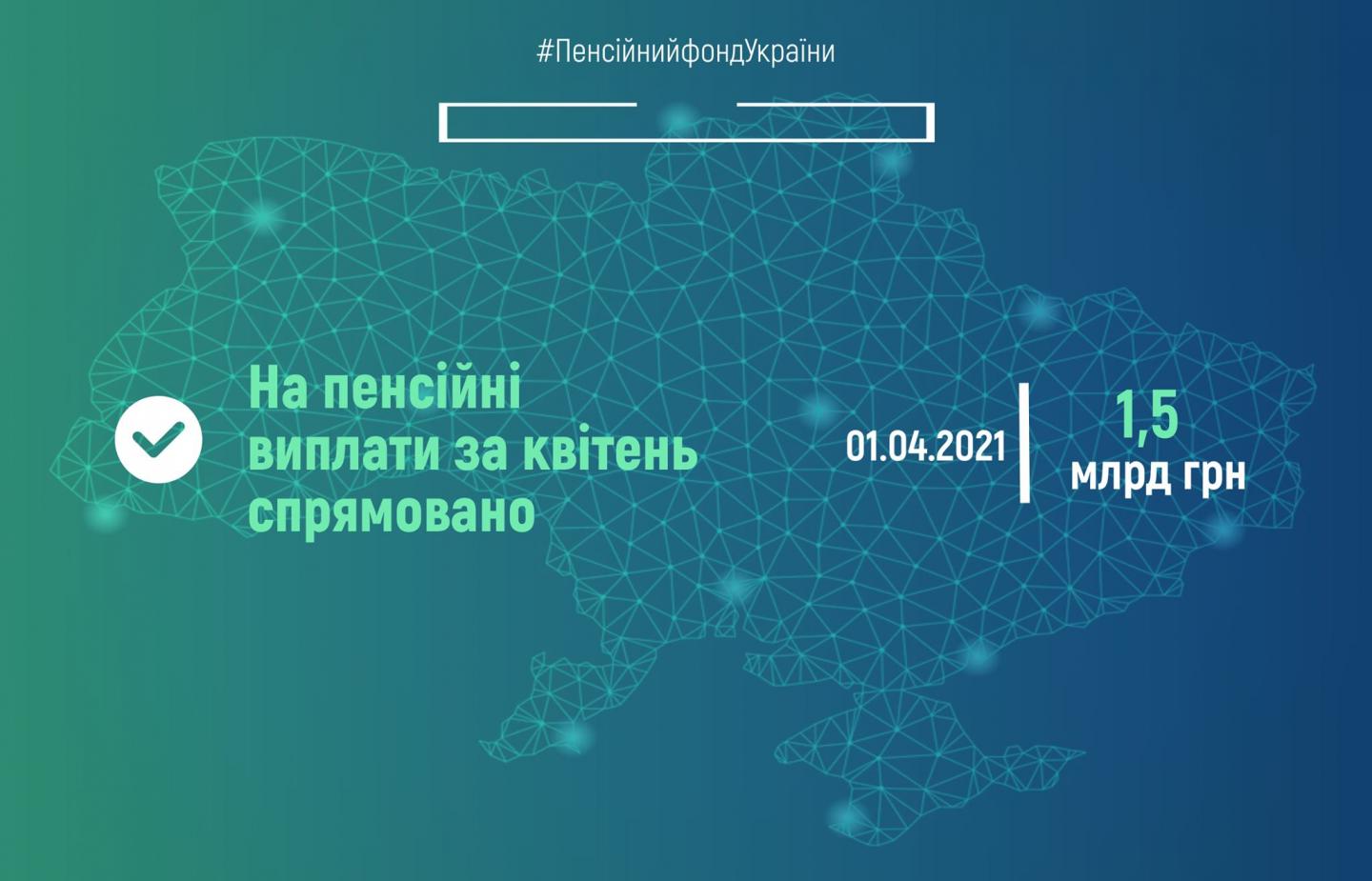 #ПенсійнийфондУкраїни

На пенсійні виплати за квітень спрямовано

01.04.2021

1,5 млрд грн